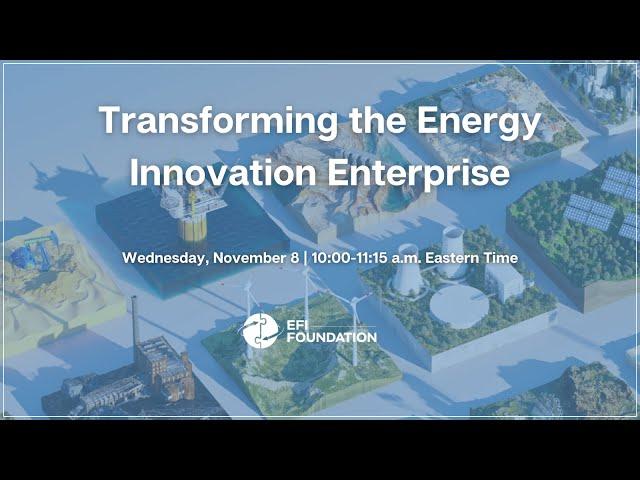 Transforming the Energy Innovation Enterprise

Wednesday, November 8 | 10:00-11:15 a.m. Eastern Time

EFI FOUNDATION